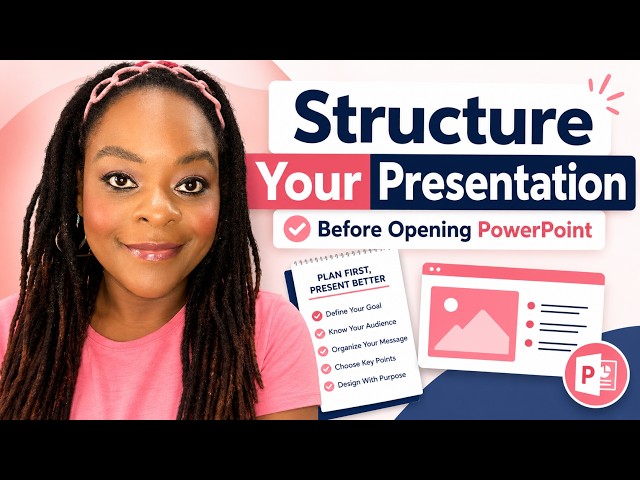 Structure
Your Presentation
Before Opening PowerPoint

PLAN FIRST, PRESENT BETTER
Define Your Goal
Know Your Audience
Organize Your Message
Choose Key Points
Design With Purpose

P